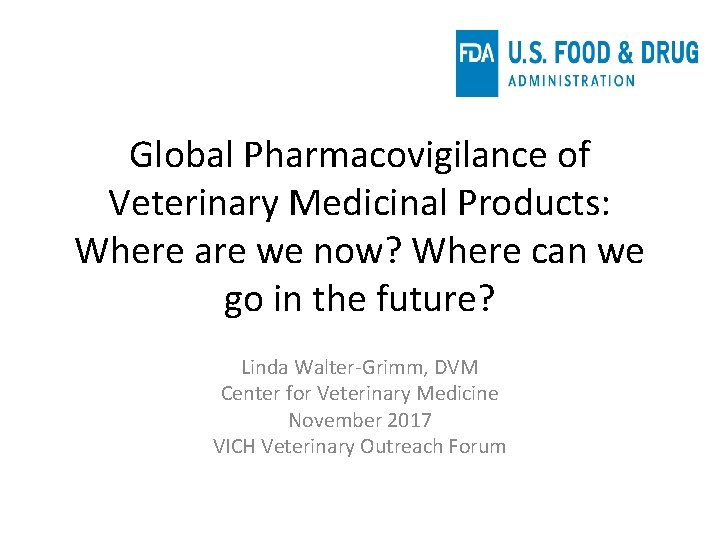 FDA U.S. FOOD & DRUG ADMINISTRATION

Global Pharmacovigilance of Veterinary Medicinal Products: Where are we now? Where can we go in the future?

Linda Walter-Grimm, DVM
Center for Veterinary Medicine
November 2017
VICH Veterinary Outreach Forum